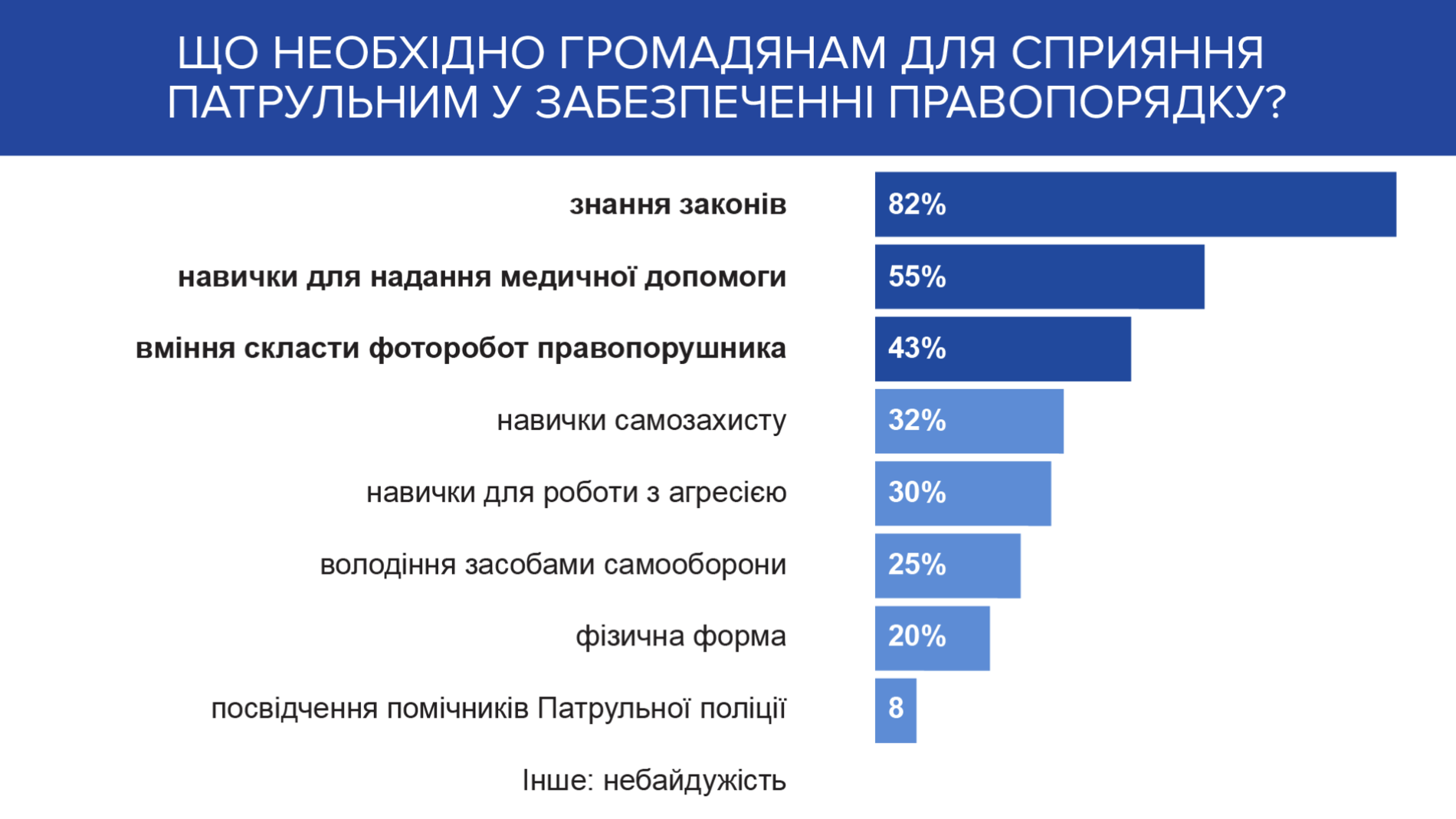 ЩО НЕОБХІДНО ГРОМАДЯНАМ ДЛЯ СПРИЯННЯ ПАТРУЛЬНИМ У ЗАБЕЗПЕЧЕННІ ПРАВОПОРЯДКУ?

знання законів 82%

навички для надання медичної допомоги 55%

вміння скласти фоторобот правопорушника 43%

навички самозахисту 32%

навички для роботи з агресією 30%

володіння засобами самооборони 25%

фізична форма 20%

посвідчення помічників Патрульної поліції 8

Інше: небайдужість